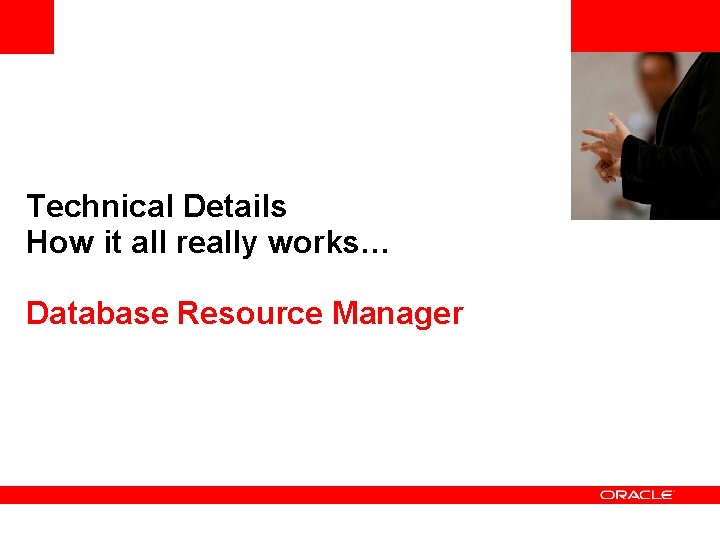 Technical Details
How it all really works…

Database Resource Manager

ORACLE